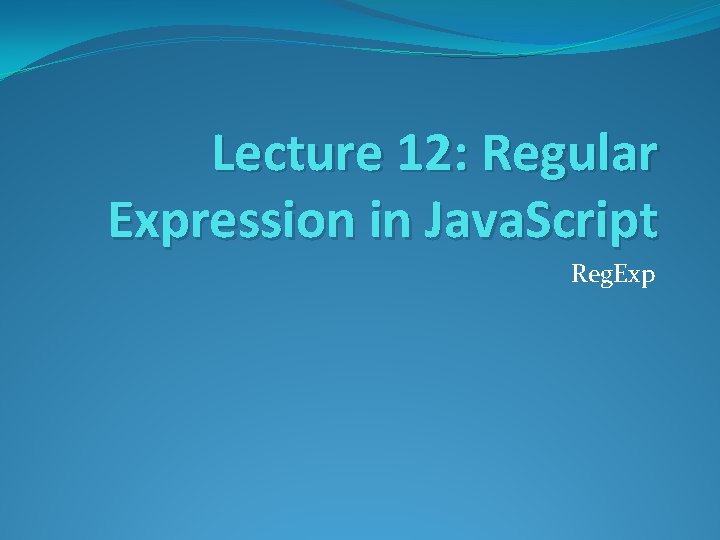 Lecture 12: Regular Expression in JavaScript

RegExp